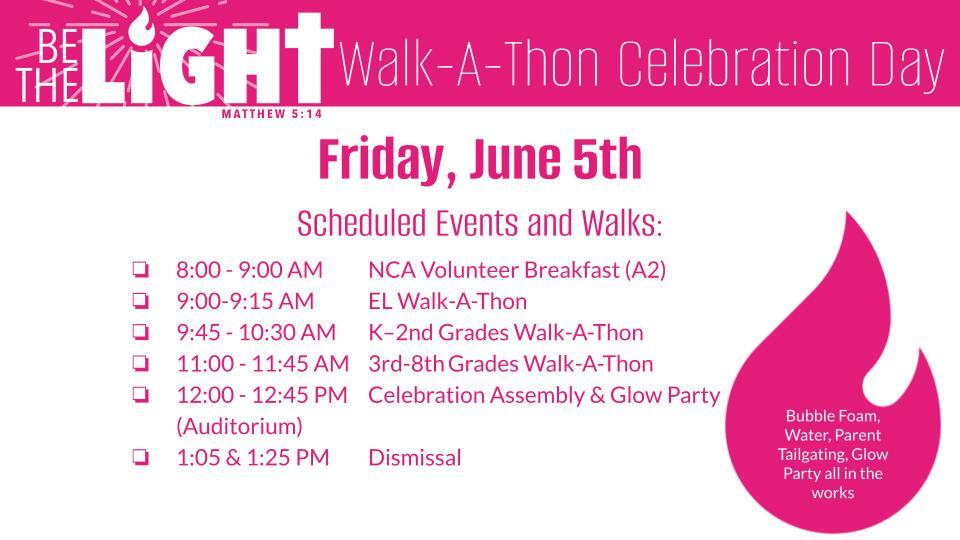 BE THE LIGHT
MATTHEW 5:14

Walk-A-Thon Celebration Day

Friday, June 5th

Scheduled Events and Walks:

❏ 8:00 - 9:00 AM NCA Volunteer Breakfast (A2)
❏ 9:00-9:15 AM EL Walk-A-Thon
❏ 9:45 - 10:30 AM K–2nd Grades Walk-A-Thon
❏ 11:00 - 11:45 AM 3rd-8th Grades Walk-A-Thon
❏ 12:00 - 12:45 PM Celebration Assembly & Glow Party (Auditorium)
❏ 1:05 & 1:25 PM Dismissal

Bubble Foam, Water, Parent Tailgating, Glow Party all in the works